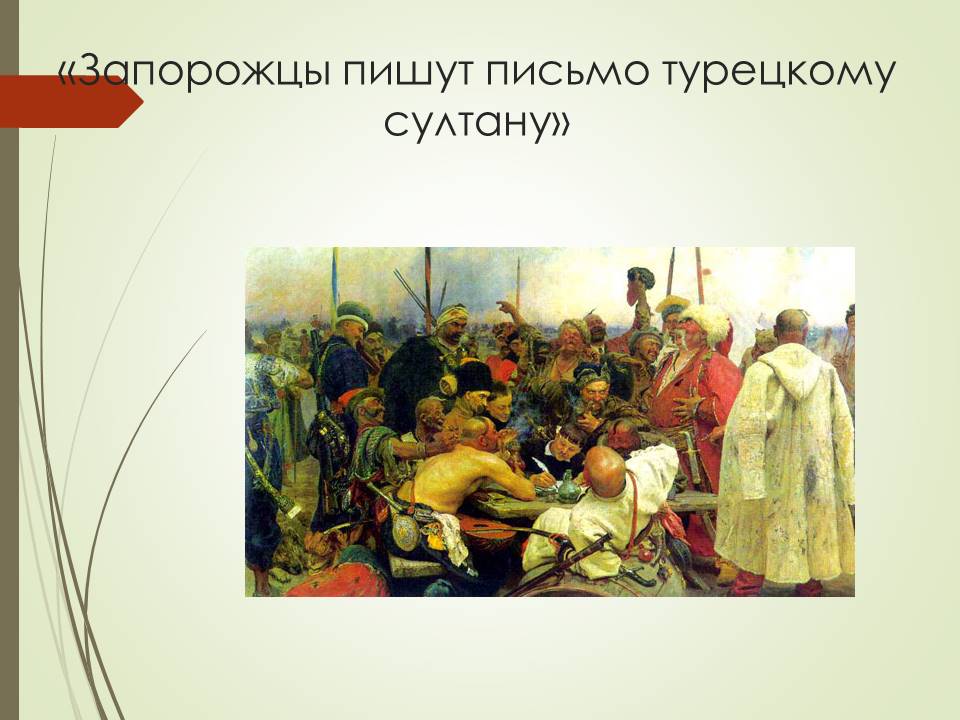 «Запорожцы пишут письмо турецкому султану»